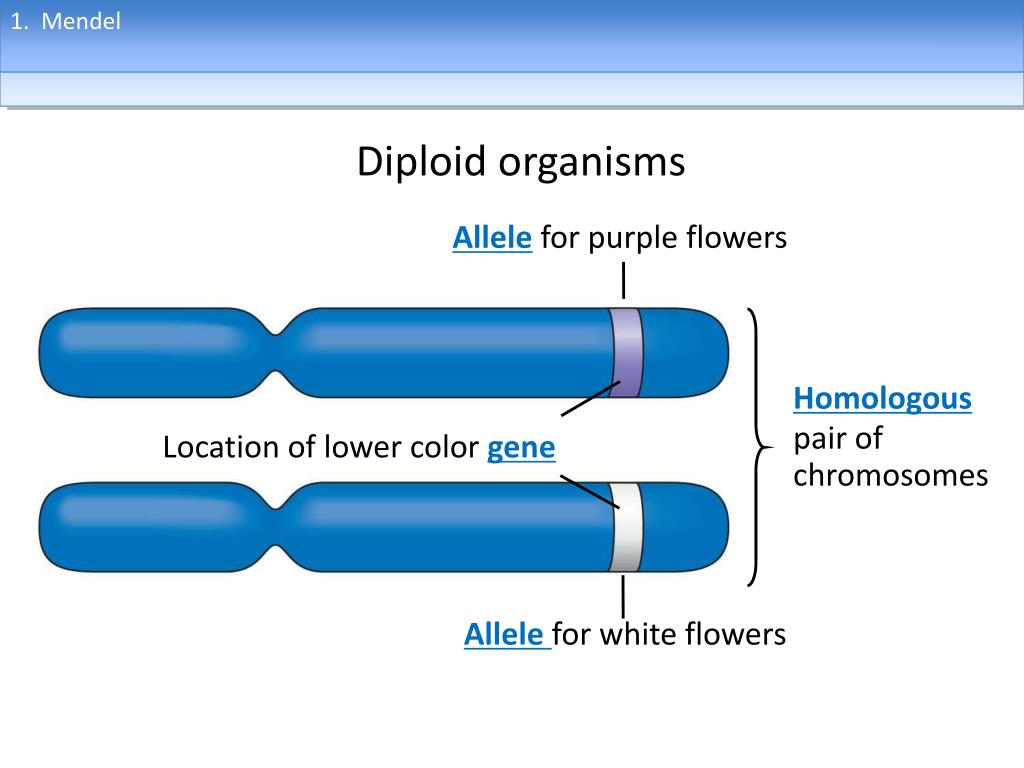 1. Mendel

Diploid organisms

Allele for purple flowers

Location of lower color gene

Homologous pair of chromosomes

Allele for white flowers